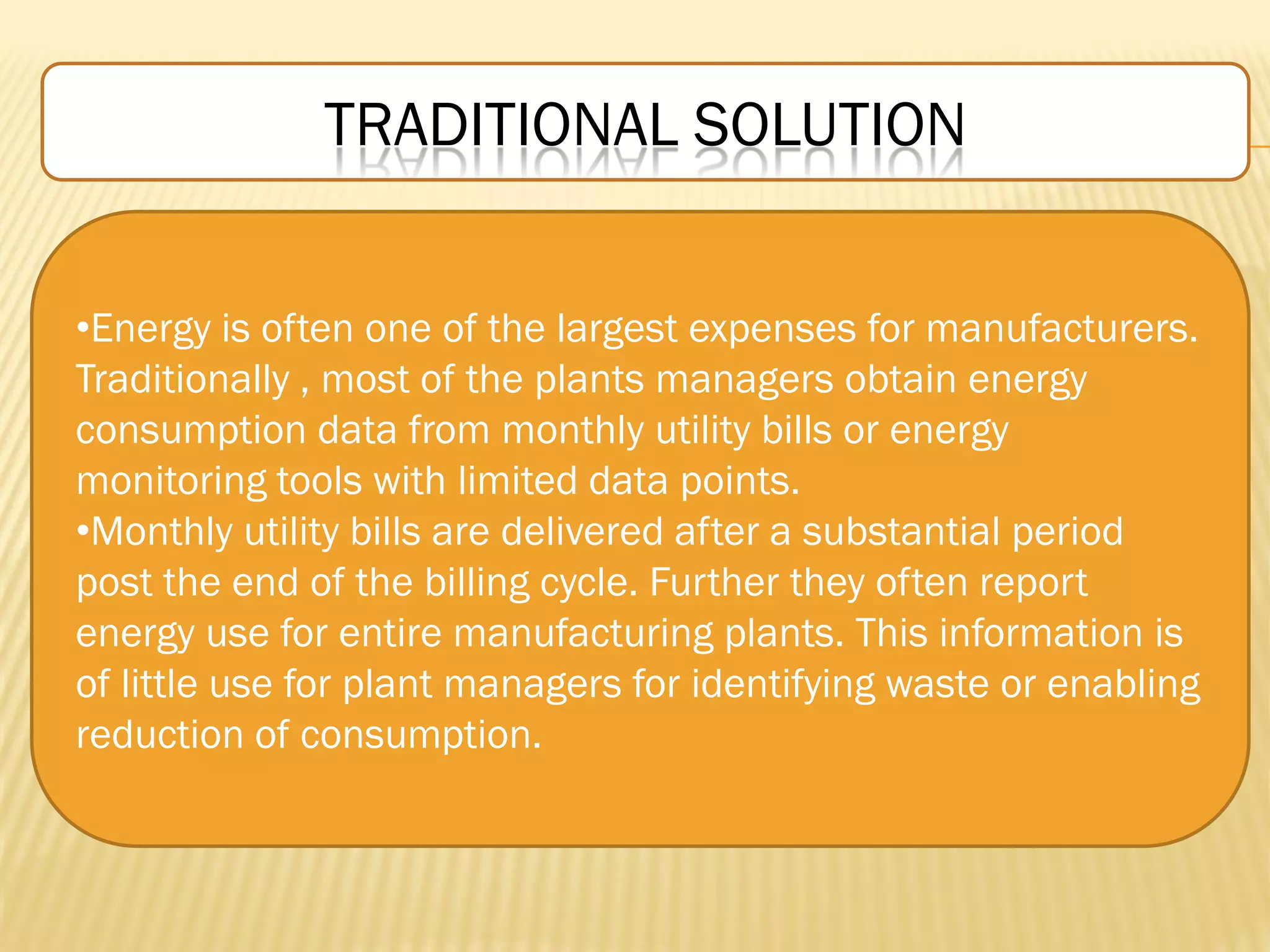 TRADITIONAL SOLUTION

•Energy is often one of the largest expenses for manufacturers. Traditionally , most of the plants managers obtain energy consumption data from monthly utility bills or energy monitoring tools with limited data points.
•Monthly utility bills are delivered after a substantial period post the end of the billing cycle. Further they often report energy use for entire manufacturing plants. This information is of little use for plant managers for identifying waste or enabling reduction of consumption.